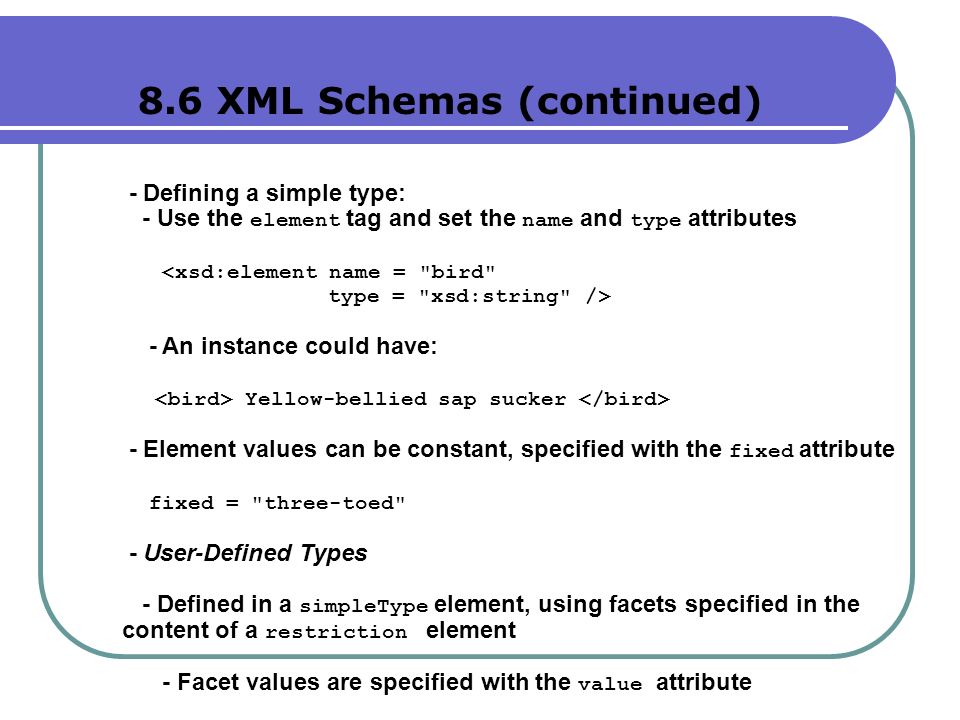 8.6 XML Schemas (continued)

- Defining a simple type:
- Use the element tag and set the name and type attributes

<xsd:element name = "bird"
type = "xsd:string" />

- An instance could have:

<bird> Yellow-bellied sap sucker </bird>

- Element values can be constant, specified with the fixed attribute

fixed = "three-toed"

- User-Defined Types

- Defined in a simpleType element, using facets specified in the content of a restriction element

- Facet values are specified with the value attribute